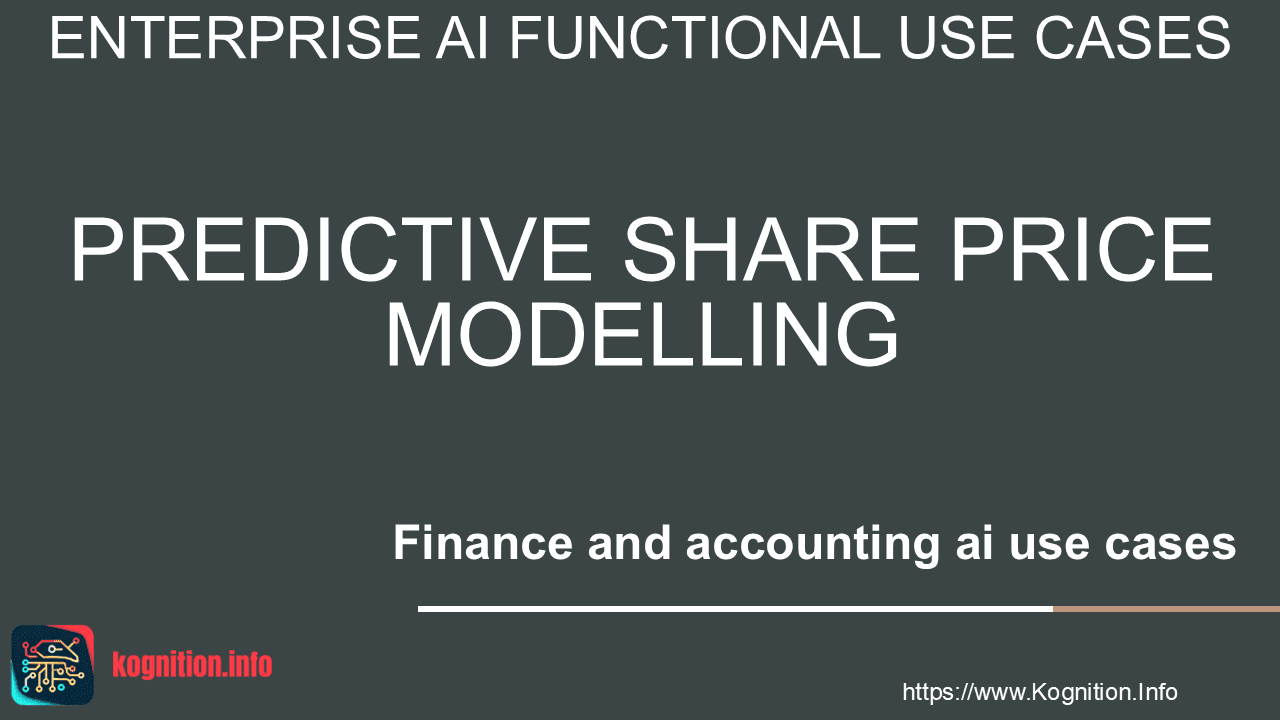 ENTERPRISE AI FUNCTIONAL USE CASES

PREDICTIVE SHARE PRICE MODELLING

Finance and accounting ai use cases

kognition.info

https://www.Kognition.Info